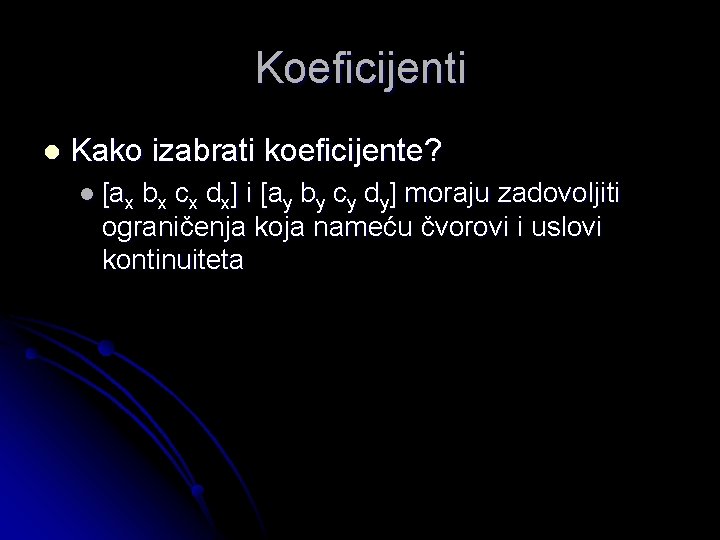 Koeficijenti

Kako izabrati koeficijente?

$[a_x\ b_x\ c_x\ d_x]$ i $[a_y\ b_y\ c_y\ d_y]$ moraju zadovoljiti ograničenja koja nameću čvorovi i uslovi kontinuiteta